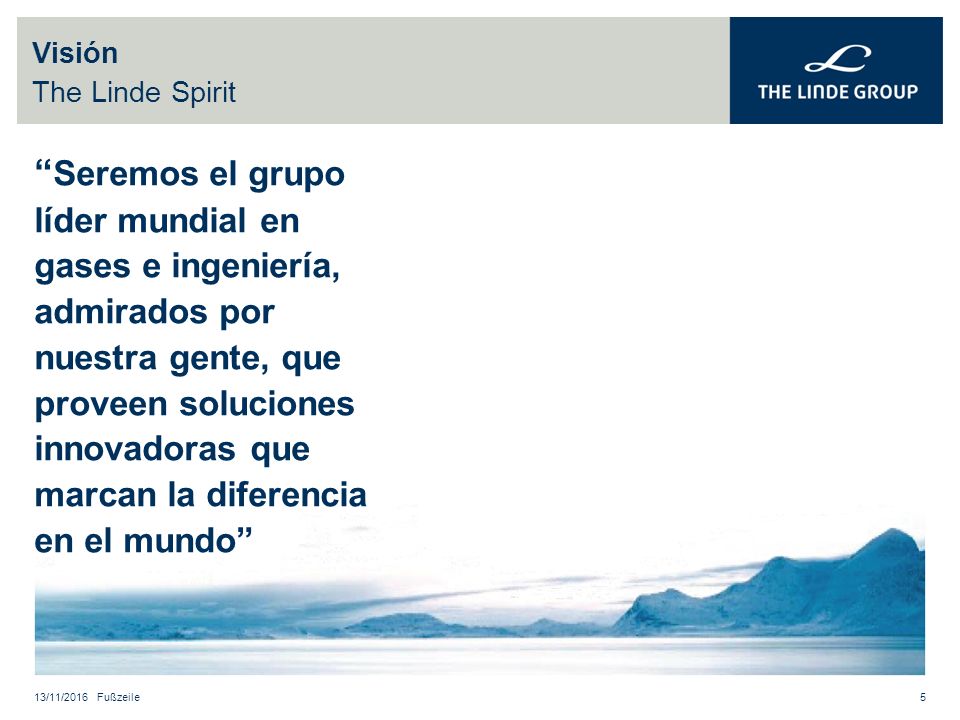 Visión
The Linde Spirit

THE LINDE GROUP

“Seremos el grupo líder mundial en gases e ingeniería, admirados por nuestra gente, que proveen soluciones innovadoras que marcan la diferencia en el mundo”

13/11/2016 Fußzeile

5